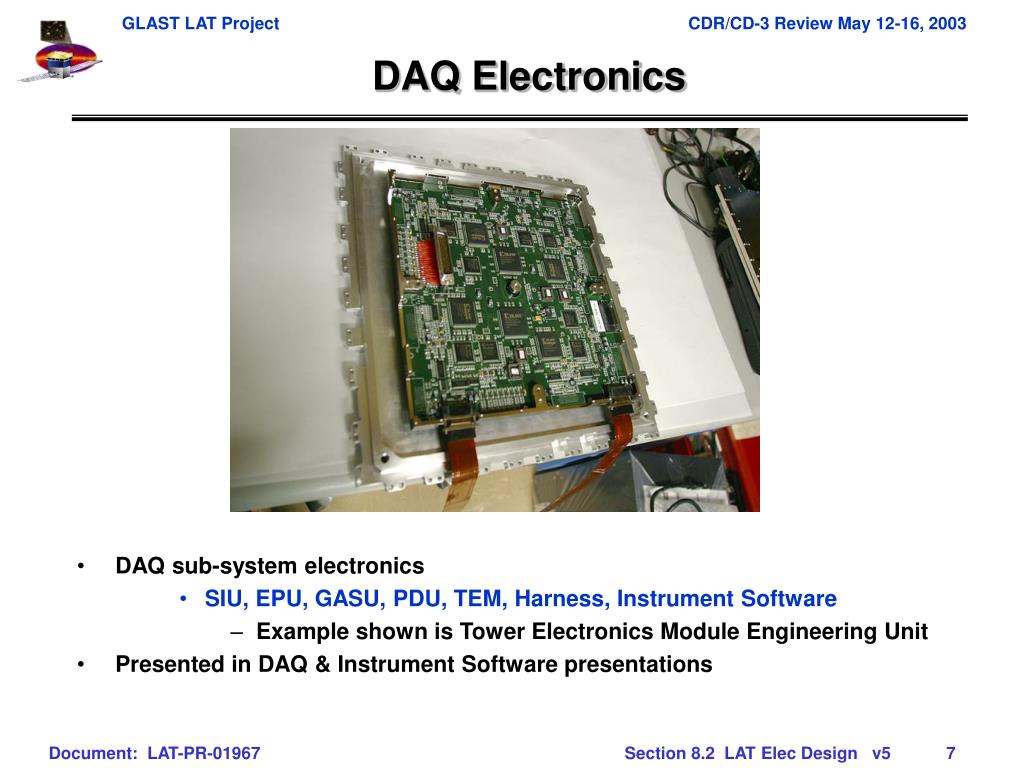 GLAST LAT Project

CDR/CD-3 Review May 12-16, 2003

DAQ Electronics

• DAQ sub-system electronics
• SIU, EPU, GASU, PDU, TEM, Harness, Instrument Software
– Example shown is Tower Electronics Module Engineering Unit
• Presented in DAQ & Instrument Software presentations

Document: LAT-PR-01967

Section 8.2 LAT Elec Design v5

7